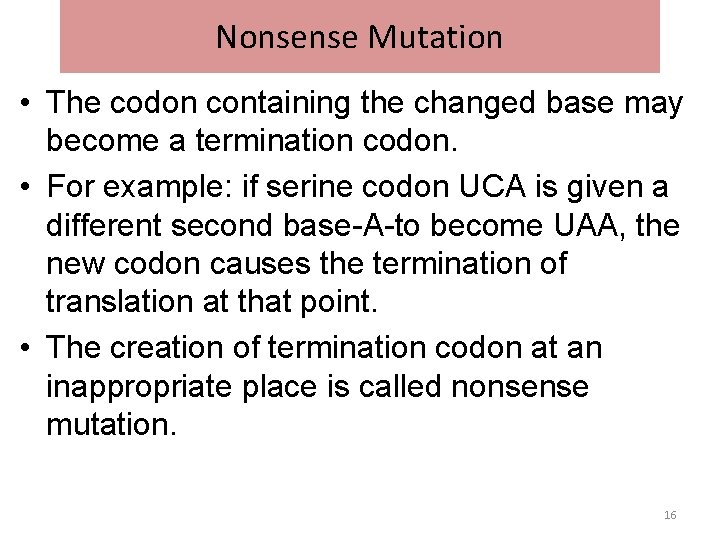 Nonsense Mutation

• The codon containing the changed base may become a termination codon.

• For example: if serine codon UCA is given a different second base-A-to become UAA, the new codon causes the termination of translation at that point.

• The creation of termination codon at an inappropriate place is called nonsense mutation.

16